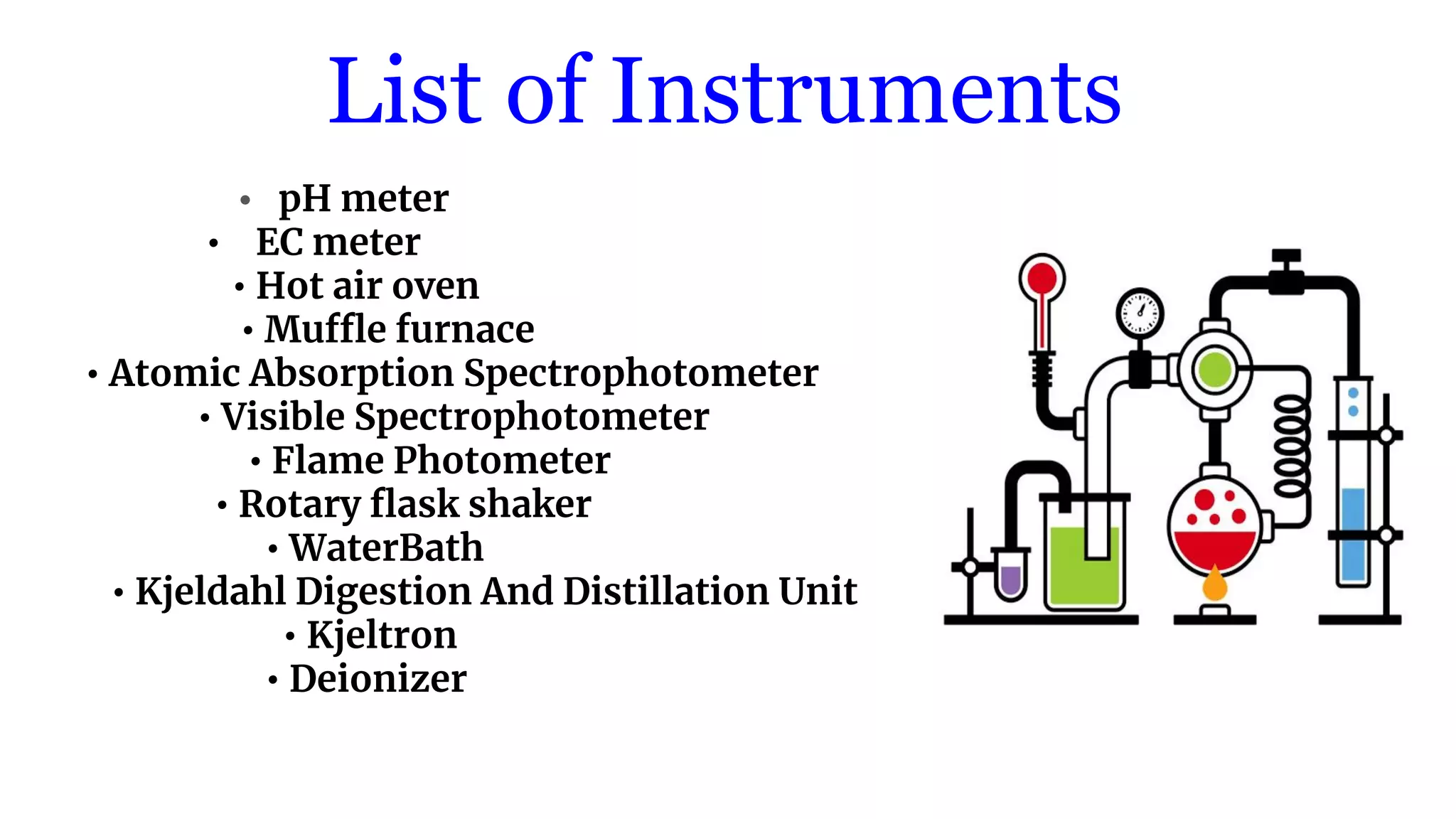 List of Instruments

• pH meter
• EC meter
• Hot air oven
• Muffle furnace
• Atomic Absorption Spectrophotometer
• Visible Spectrophotometer
• Flame Photometer
• Rotary flask shaker
• WaterBath
• Kjeldahl Digestion And Distillation Unit
• Kjeltron
• Deionizer